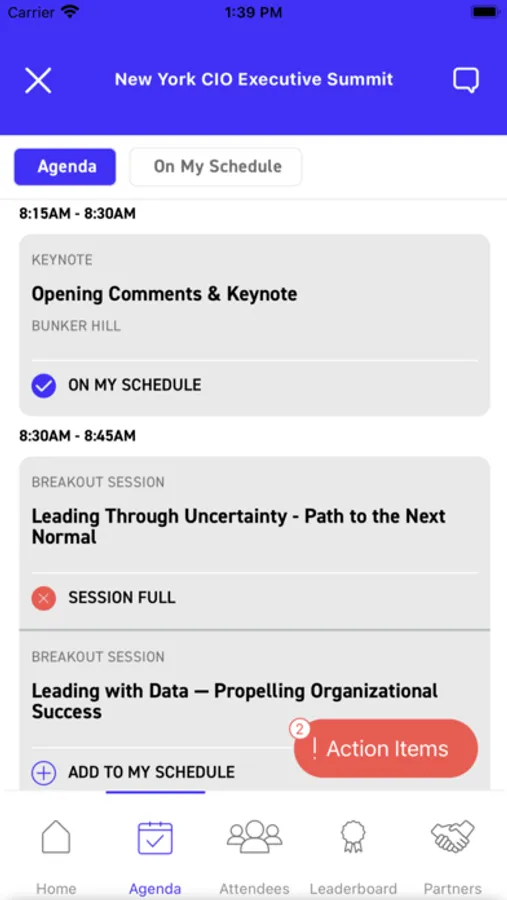 Carrier 1:39 PM

New York CIO Executive Summit

Agenda On My Schedule

8:15AM - 8:30AM

KEYNOTE

Opening Comments & Keynote

BUNKER HILL

ON MY SCHEDULE

8:30AM - 8:45AM

BREAKOUT SESSION

Leading Through Uncertainty - Path to the Next Normal

SESSION FULL

BREAKOUT SESSION

Leading with Data — Propelling Organizational Success

ADD TO MY SCHEDULE

2 ! Action Items

Home Agenda Attendees Leaderboard Partners